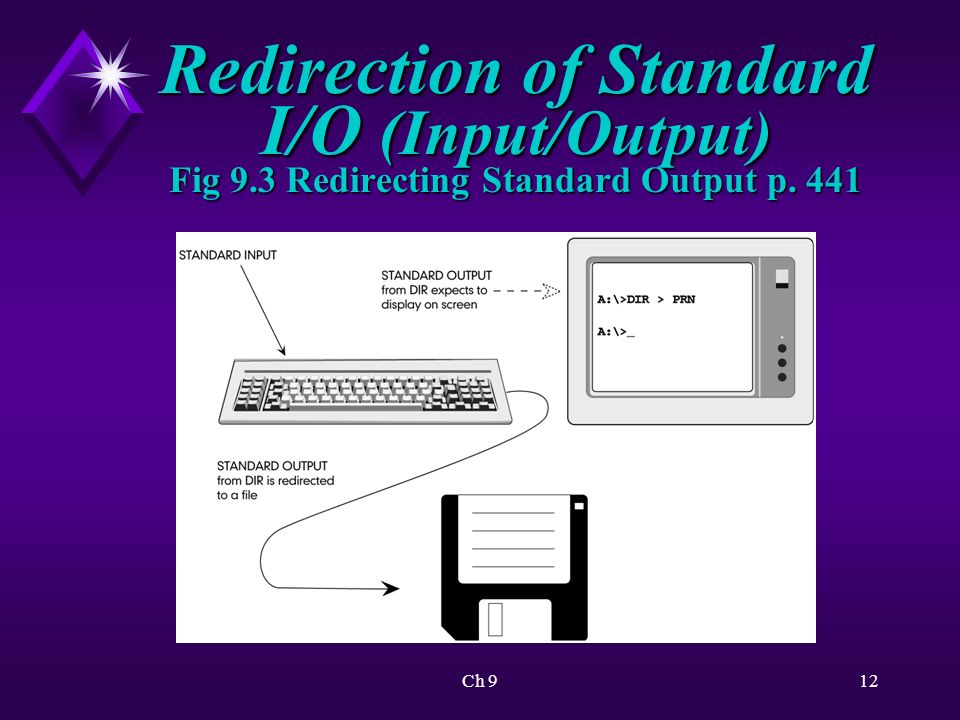 Redirection of Standard I/O (Input/Output)
Fig 9.3 Redirecting Standard Output p. 441

STANDARD INPUT

STANDARD OUTPUT from DIR expects to display on screen

A:\>DIR > PRN

A:\>_

STANDARD OUTPUT from DIR is redirected to a file

Ch 9

12